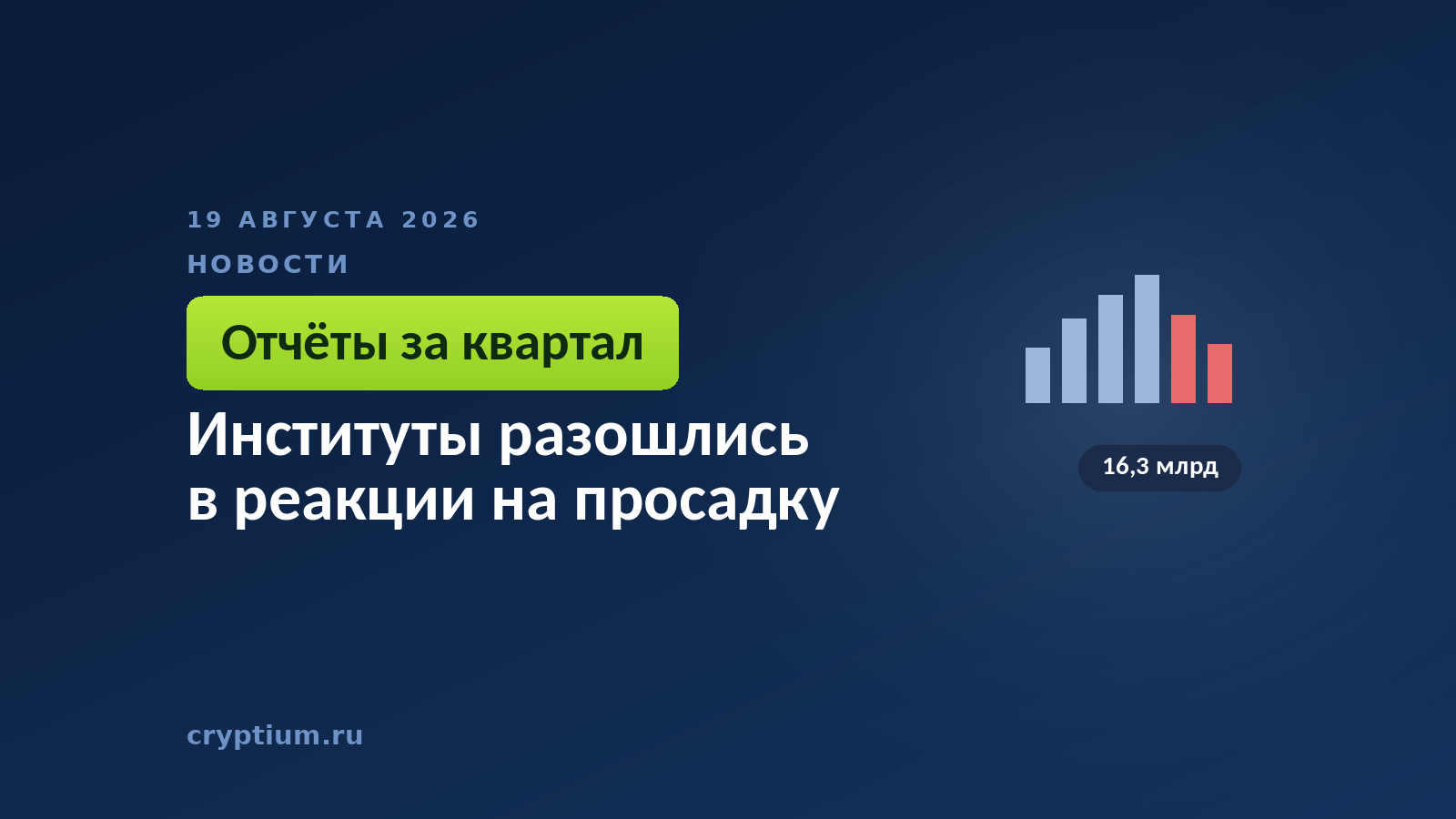 19 АВГУСТА 2026

НОВОСТИ

Отчёты за квартал

Институты разошлись в реакции на просадку

16,3 млрд

cryptium.ru